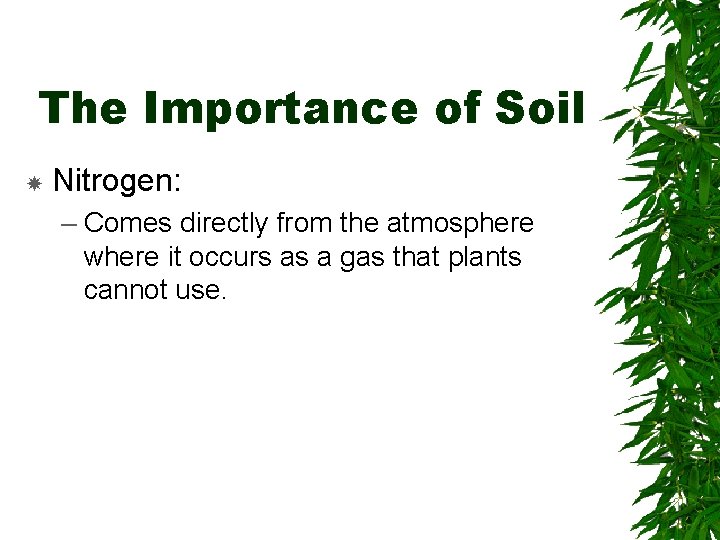 The Importance of Soil

Nitrogen:

– Comes directly from the atmosphere where it occurs as a gas that plants cannot use.